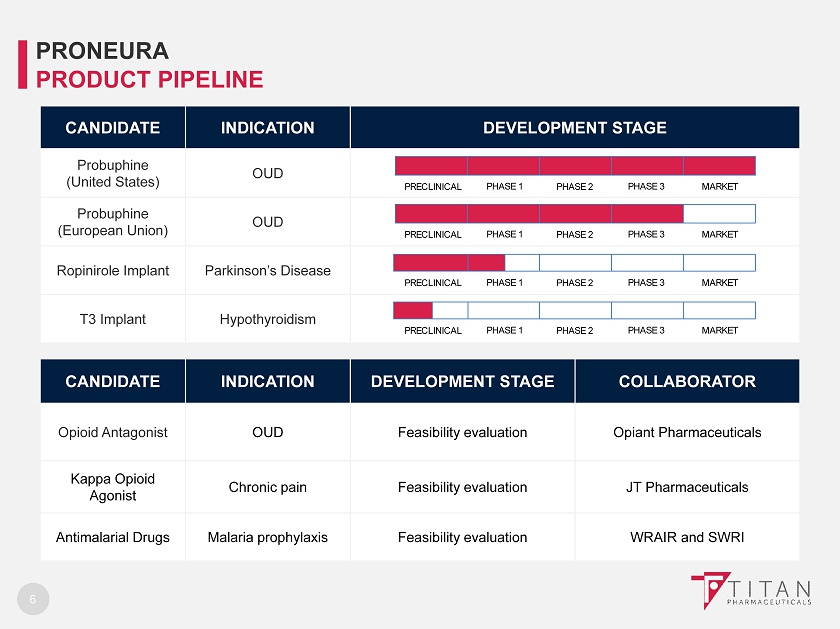 PRONEURA
PRODUCT PIPELINE

| CANDIDATE | INDICATION | DEVELOPMENT STAGE |
|---|---|---|
| Probuphine (United States) | OUD | PRECLINICAL PHASE 1 PHASE 2 PHASE 3 MARKET |
| Probuphine (European Union) | OUD | PRECLINICAL PHASE 1 PHASE 2 PHASE 3 MARKET |
| Ropinirole Implant | Parkinson's Disease | PRECLINICAL PHASE 1 PHASE 2 PHASE 3 MARKET |
| T3 Implant | Hypothyroidism | PRECLINICAL PHASE 1 PHASE 2 PHASE 3 MARKET |

| CANDIDATE | INDICATION | DEVELOPMENT STAGE | COLLABORATOR |
|---|---|---|---|
| Opioid Antagonist | OUD | Feasibility evaluation | Opiant Pharmaceuticals |
| Kappa Opioid Agonist | Chronic pain | Feasibility evaluation | JT Pharmaceuticals |
| Antimalarial Drugs | Malaria prophylaxis | Feasibility evaluation | WRAIR and SWRI |

6

TITAN PHARMACEUTICALS